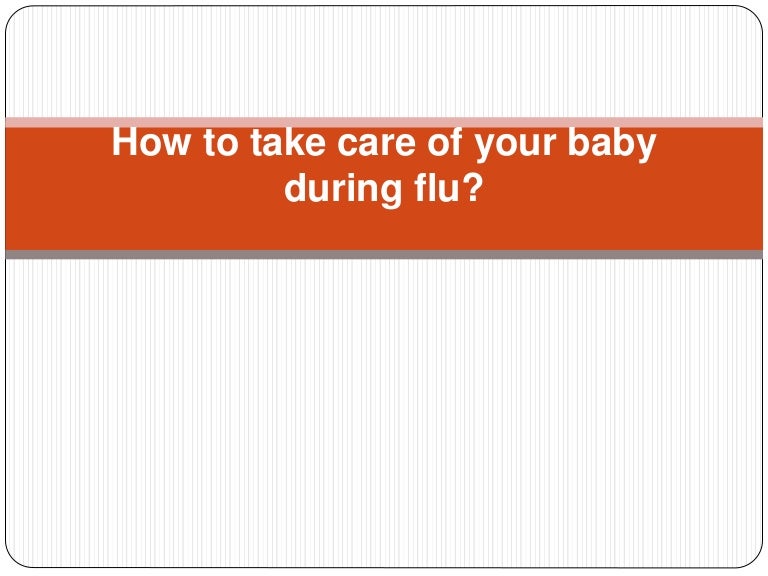 How to take care of your baby during flu?